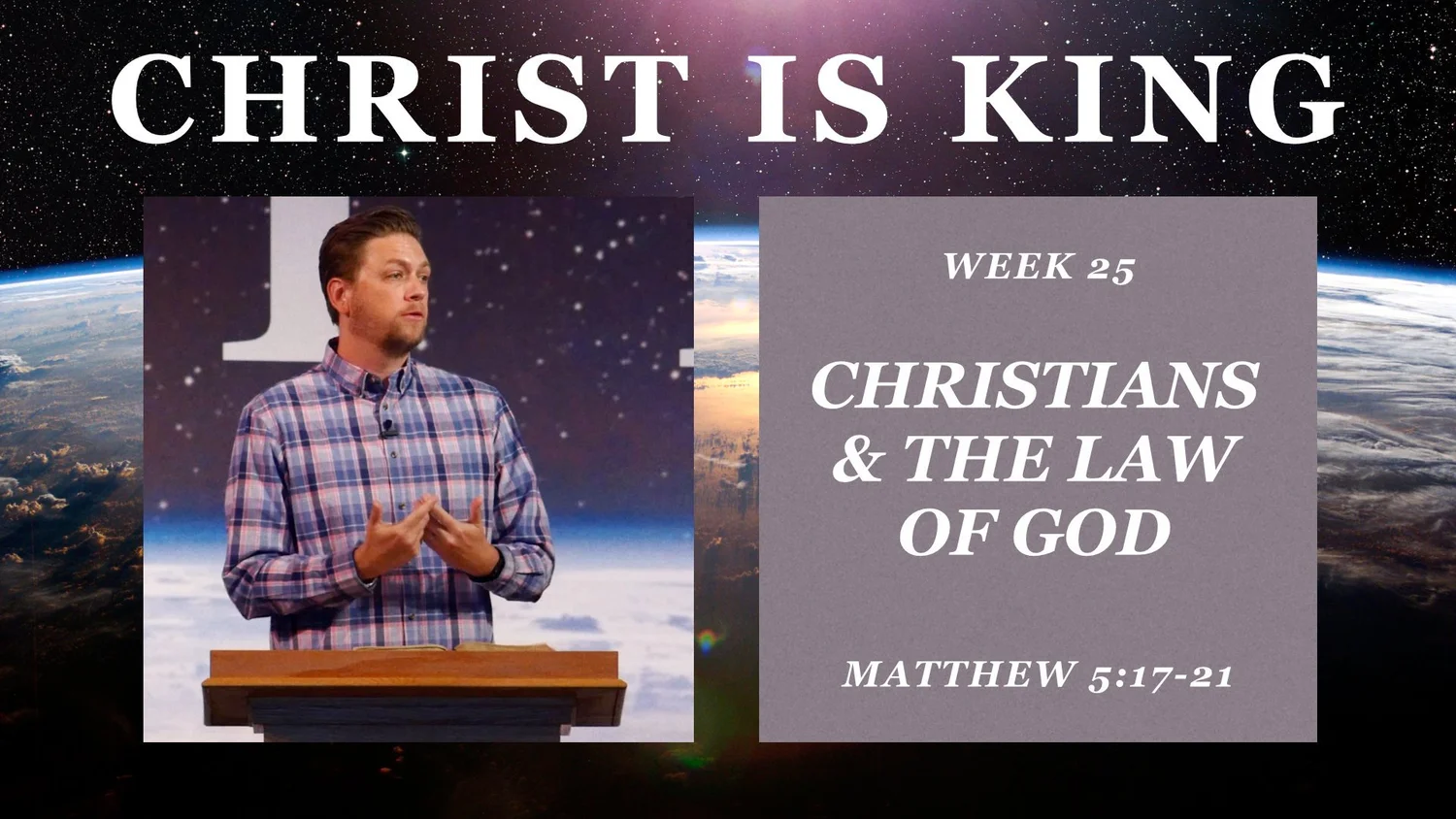 CHRIST IS KING

WEEK 25

CHRISTIANS & THE LAW OF GOD

MATTHEW 5:17-21